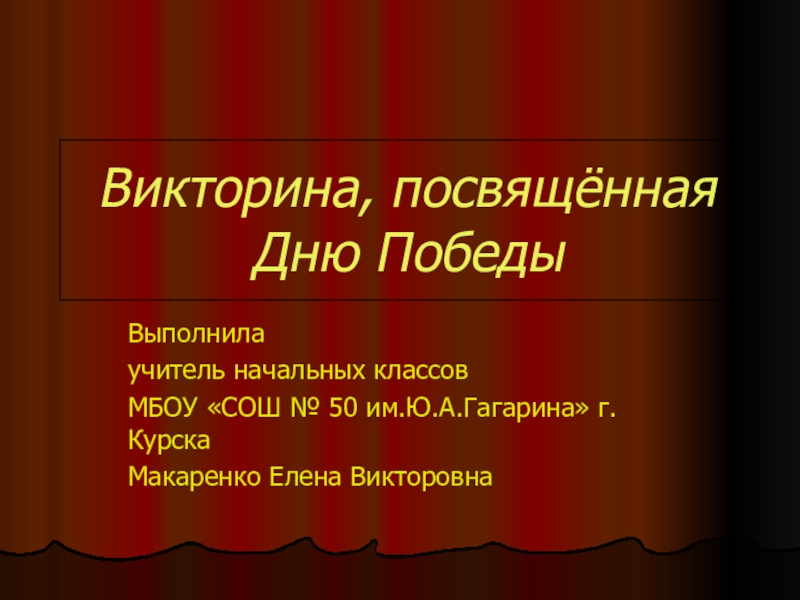 Викторина, посвящённая Дню Победы

Выполнила

учитель начальных классов

МБОУ «СОШ № 50 им.Ю.А.Гагарина» г. Курска

Макаренко Елена Викторовна